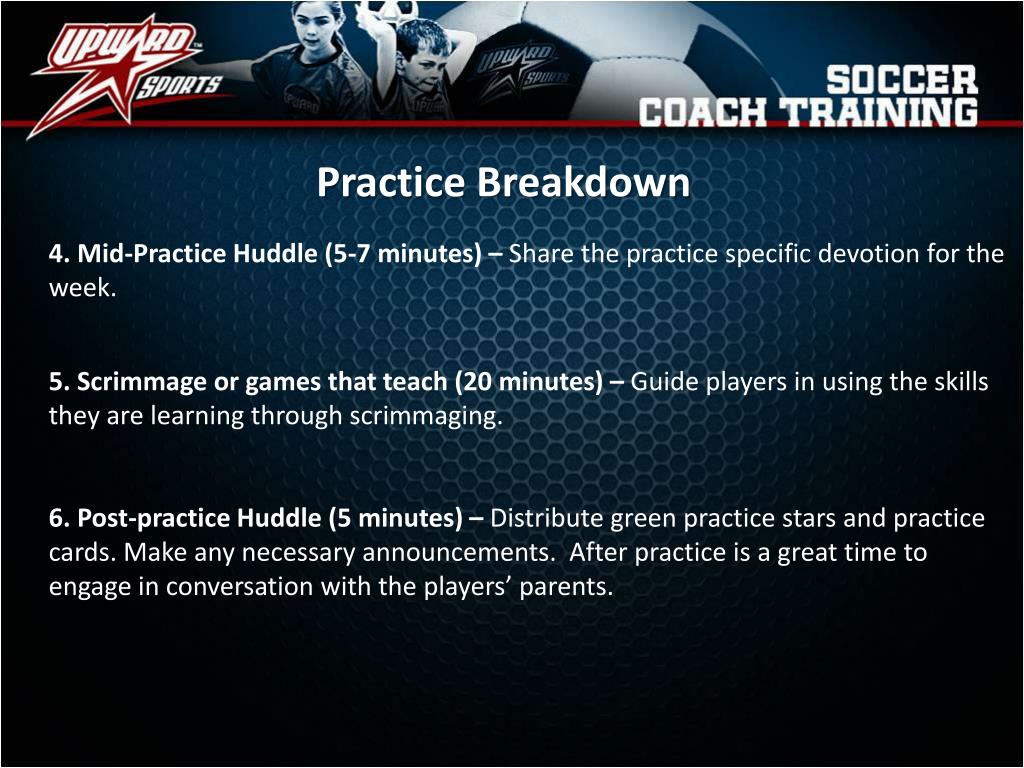 UPWARD SPORTS

UPWARD SPORTS

SOCCER COACH TRAINING

Practice Breakdown

4. Mid-Practice Huddle (5-7 minutes) – Share the practice specific devotion for the week.

5. Scrimmage or games that teach (20 minutes) – Guide players in using the skills they are learning through scrimmaging.

6. Post-practice Huddle (5 minutes) – Distribute green practice stars and practice cards. Make any necessary announcements. After practice is a great time to engage in conversation with the players' parents.